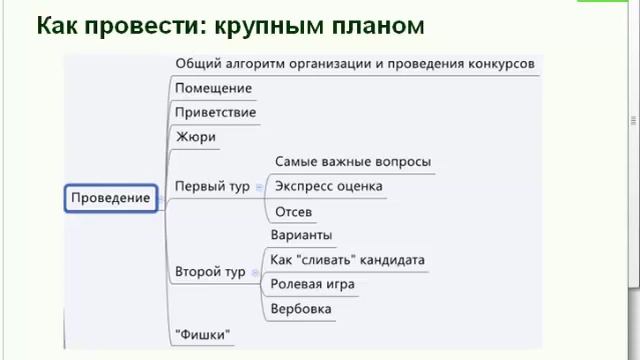 Как провести: крупным планом

Проведение

Общий алгоритм организации и проведения конкурсов

Помещение

Приветствие

Жюри

Первый тур

Самые важные вопросы

Экспресс оценка

Отсев

Второй тур

Варианты

Как "сливать" кандидата

Ролевая игра

Вербовка

"Фишки"